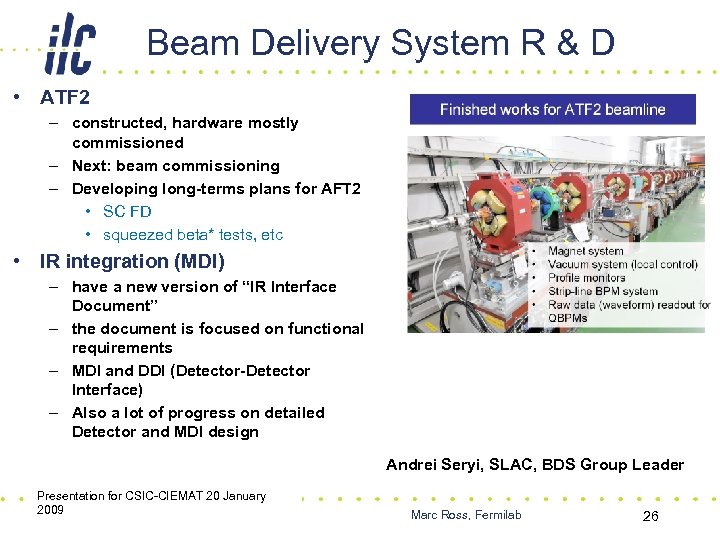 ilc

Beam Delivery System R & D

• ATF2
– constructed, hardware mostly commissioned
– Next: beam commissioning
– Developing long-terms plans for AFT2
• SC FD
• squeezed beta* tests, etc
• IR integration (MDI)
– have a new version of "IR Interface Document"
– the document is focused on functional requirements
– MDI and DDI (Detector-Detector Interface)
– Also a lot of progress on detailed Detector and MDI design

Finished works for ATF2 beamline

• Magnet system
• Vacuum system (local control)
• Profile monitors
• Strip-line BPM system
• Raw data (waveform) readout for QBPMs

Andrei Seryi, SLAC, BDS Group Leader

Presentation for CSIC-CIEMAT 20 January 2009

Marc Ross, Fermilab

26